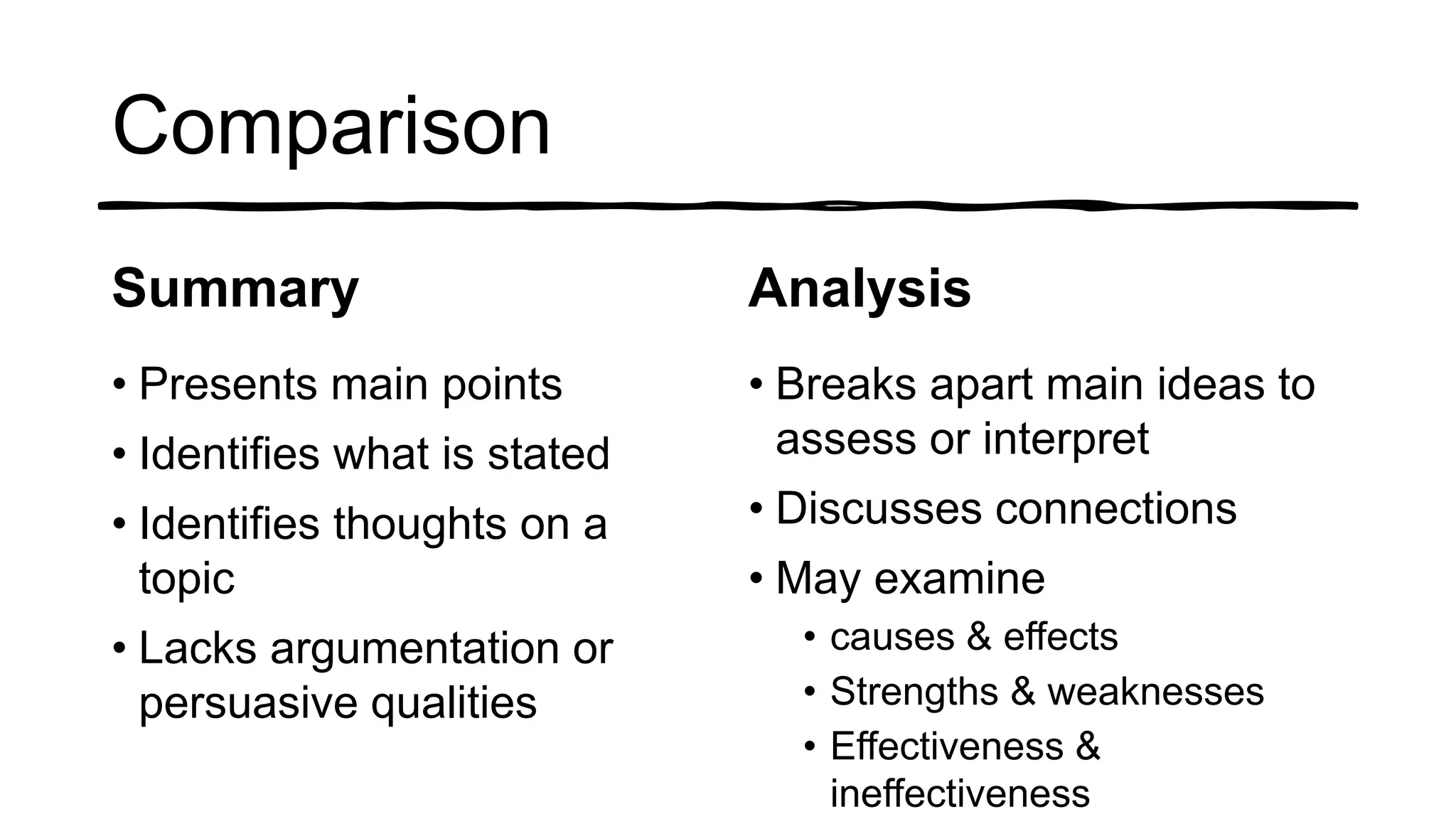 Comparison

Summary

• Presents main points
• Identifies what is stated
• Identifies thoughts on a topic
• Lacks argumentation or persuasive qualities

Analysis

• Breaks apart main ideas to assess or interpret
• Discusses connections
• May examine
  • causes & effects
  • Strengths & weaknesses
  • Effectiveness & ineffectiveness